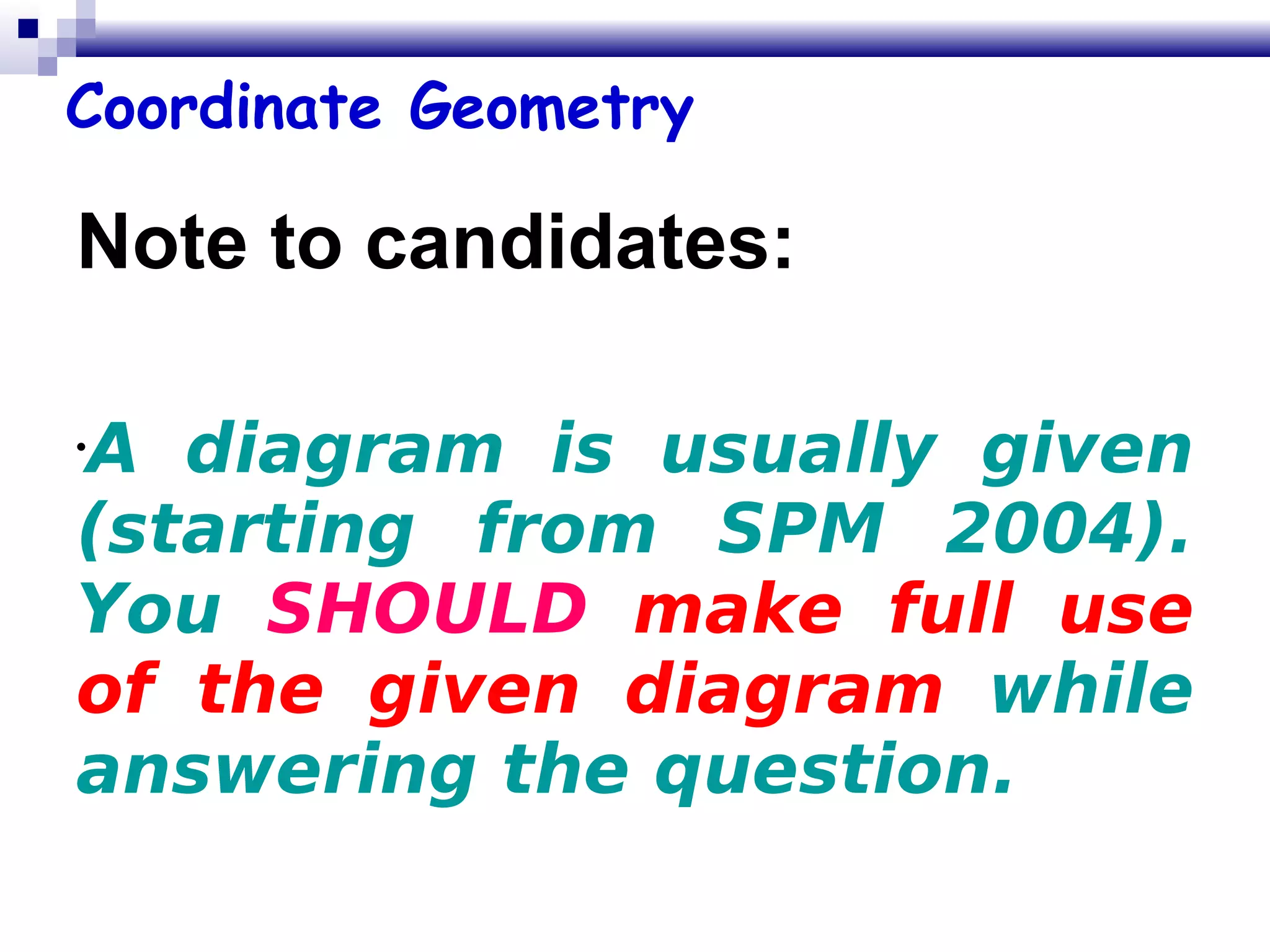 Coordinate Geometry

Note to candidates:

•A diagram is usually given (starting from SPM 2004). You SHOULD make full use of the given diagram while answering the question.